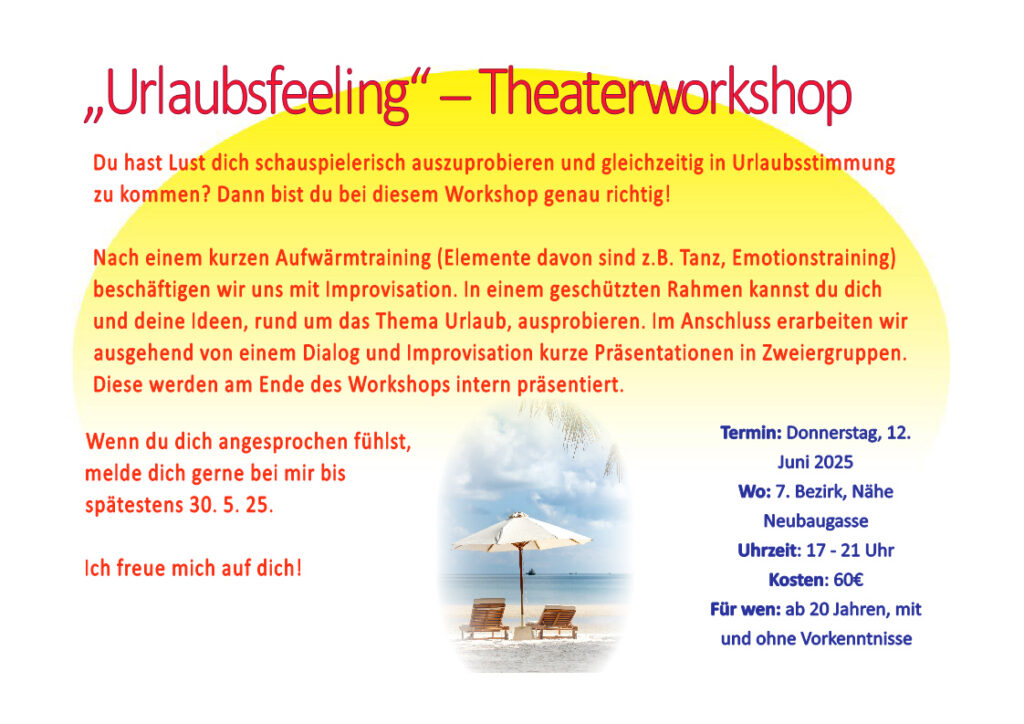 „Urlaubsfeeling“ – Theaterworkshop

Du hast Lust dich schauspielerisch auszuprobieren und gleichzeitig in Urlaubsstimmung zu kommen? Dann bist du bei diesem Workshop genau richtig!

Nach einem kurzen Aufwärmtraining (Elemente davon sind z.B. Tanz, Emotionstraining) beschäftigen wir uns mit Improvisation. In einem geschützten Rahmen kannst du dich und deine Ideen, rund um das Thema Urlaub, ausprobieren. Im Anschluss erarbeiten wir ausgehend von einem Dialog und Improvisation kurze Präsentationen in Zweiergruppen. Diese werden am Ende des Workshops intern präsentiert.

Wenn du dich angesprochen fühlst, melde dich gerne bei mir bis spätestens 30. 5. 25.

Ich freue mich auf dich!

Termin: Donnerstag, 12. Juni 2025
Wo: 7. Bezirk, Nähe Neubaugasse
Uhrzeit: 17 - 21 Uhr
Kosten: 60€
Für wen: ab 20 Jahren, mit und ohne Vorkenntnisse